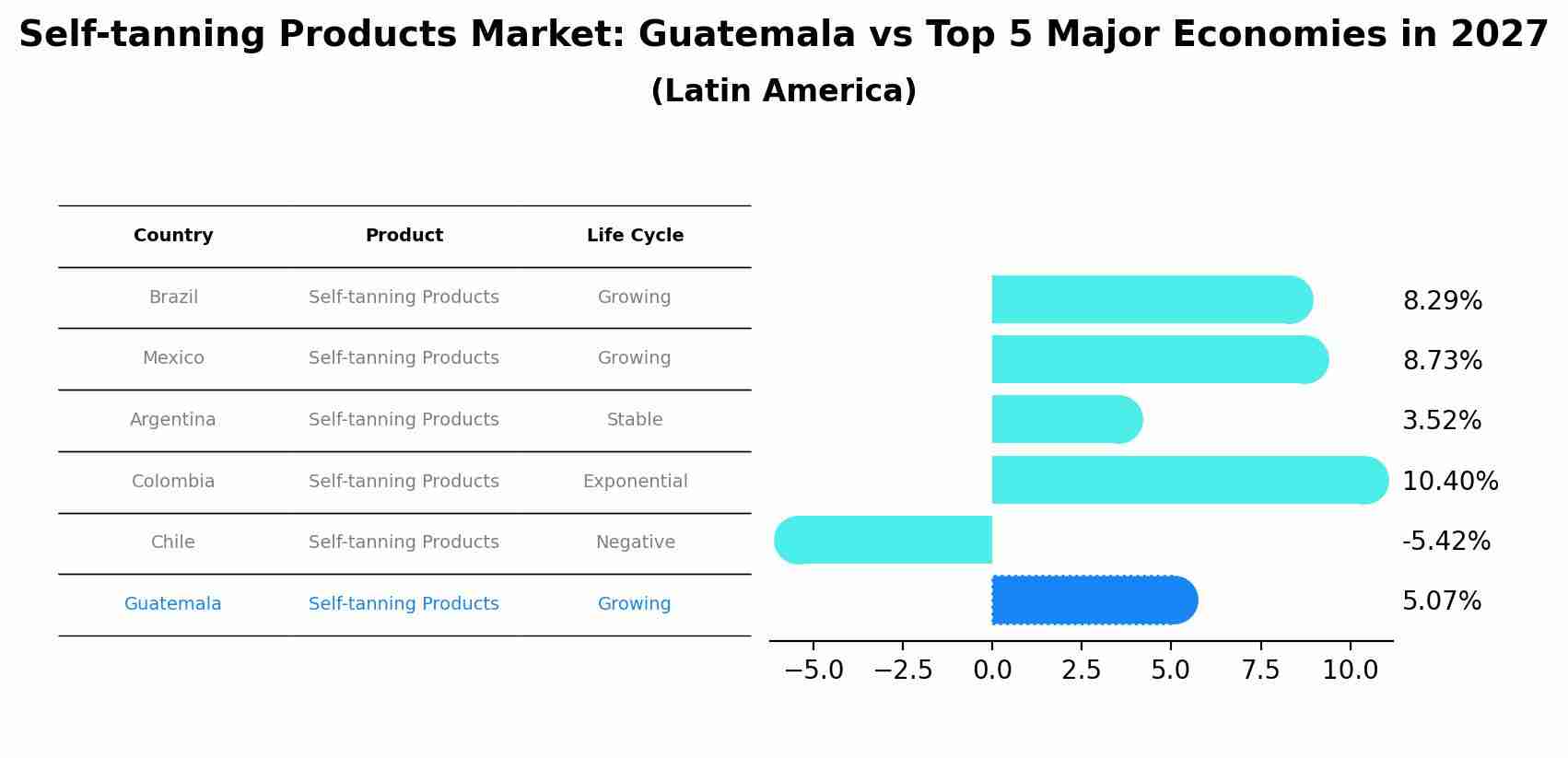 Self-tanning Products Market: Guatemala vs Top 5 Major Economies in 2027
(Latin America)

| Country | Product | Life Cycle |
|---|---|---|
| Brazil | Self-tanning Products | Growing |
| Mexico | Self-tanning Products | Growing |
| Argentina | Self-tanning Products | Stable |
| Colombia | Self-tanning Products | Exponential |
| Chile | Self-tanning Products | Negative |
| Guatemala | Self-tanning Products | Growing |

8.29%
8.73%
3.52%
10.40%
-5.42%
5.07%

−5.0 −2.5 0.0 2.5 5.0 7.5 10.0